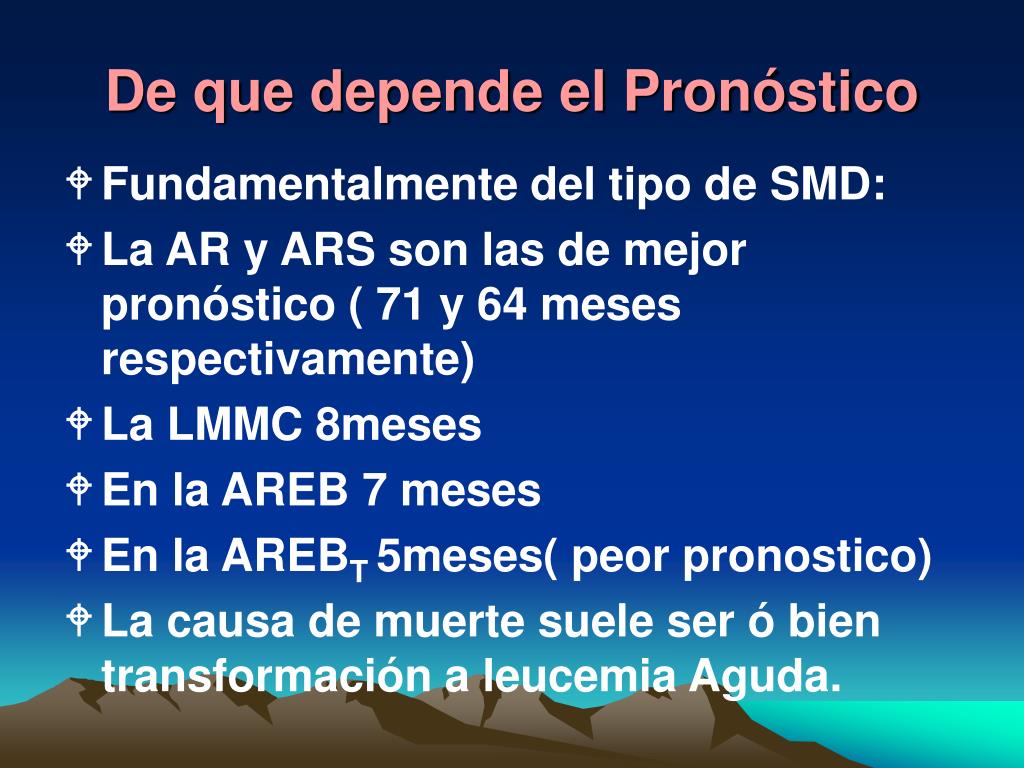 De que depende el Pronóstico

Fundamentalmente del tipo de SMD:

La AR y ARS son las de mejor pronóstico ( 71 y 64 meses respectivamente)

La LMMC 8meses

En la AREB 7 meses

En la AREB$_T$ 5meses( peor pronostico)

La causa de muerte suele ser ó bien transformación a leucemia Aguda.